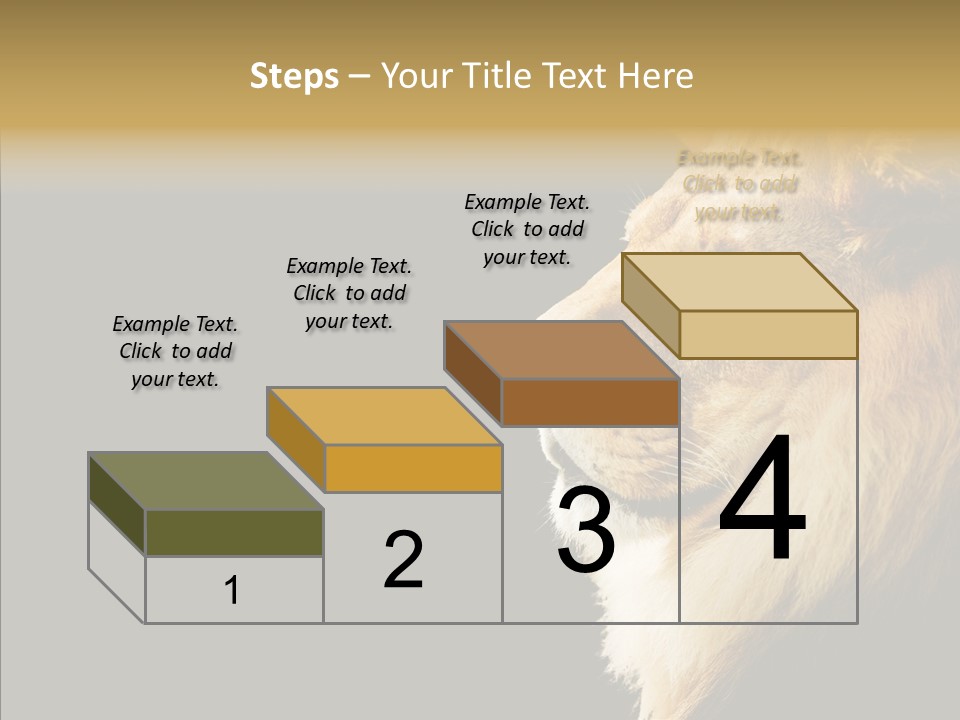 Steps – Your Title Text Here

Example Text. Click to add your text.

Example Text. Click to add your text.

Example Text. Click to add your text.

Example Text. Click to add your text.

1

2

3

4